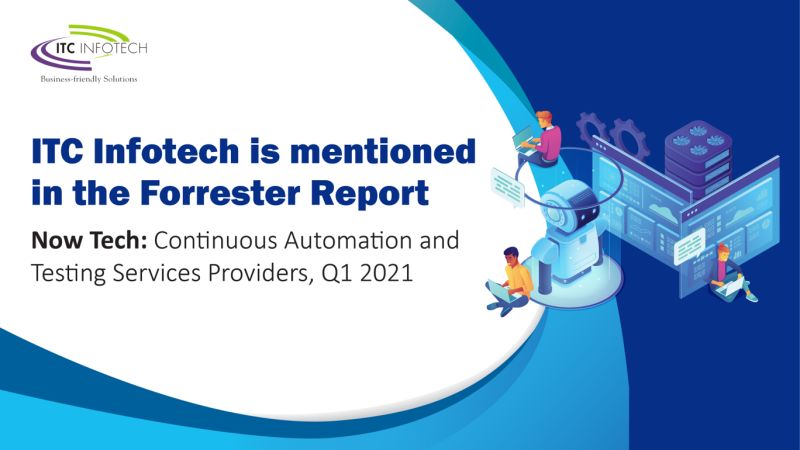 ITC INFOTECH
Business-friendly Solutions

ITC Infotech is mentioned in the Forrester Report

Now Tech: Continuous Automation and Testing Services Providers, Q1 2021